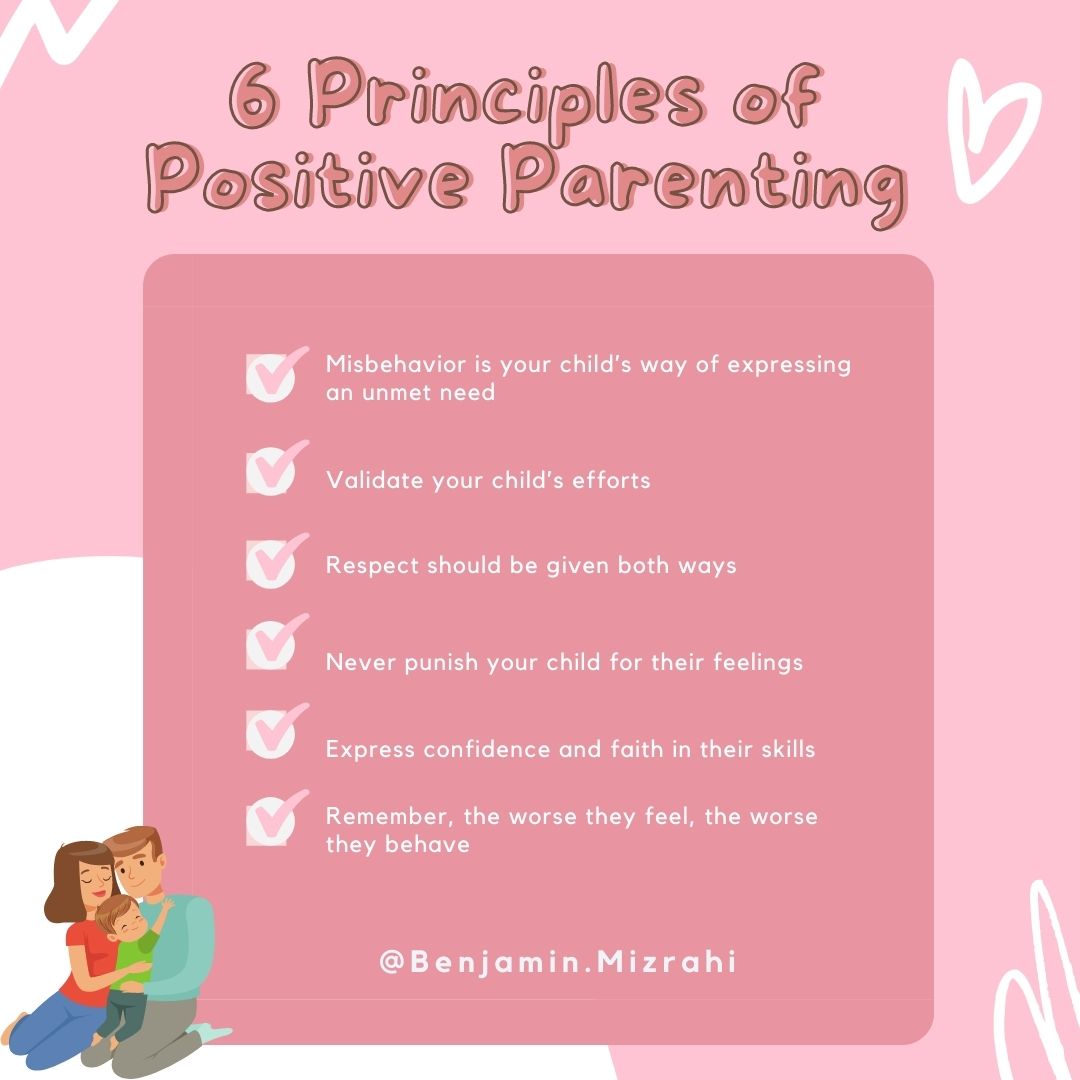 6 Principles of Positive Parenting

Misbehavior is your child's way of expressing an unmet need

Validate your child's efforts

Respect should be given both ways

Never punish your child for their feelings

Express confidence and faith in their skills

Remember, the worse they feel, the worse they behave

@Benjamin.Mizrahi